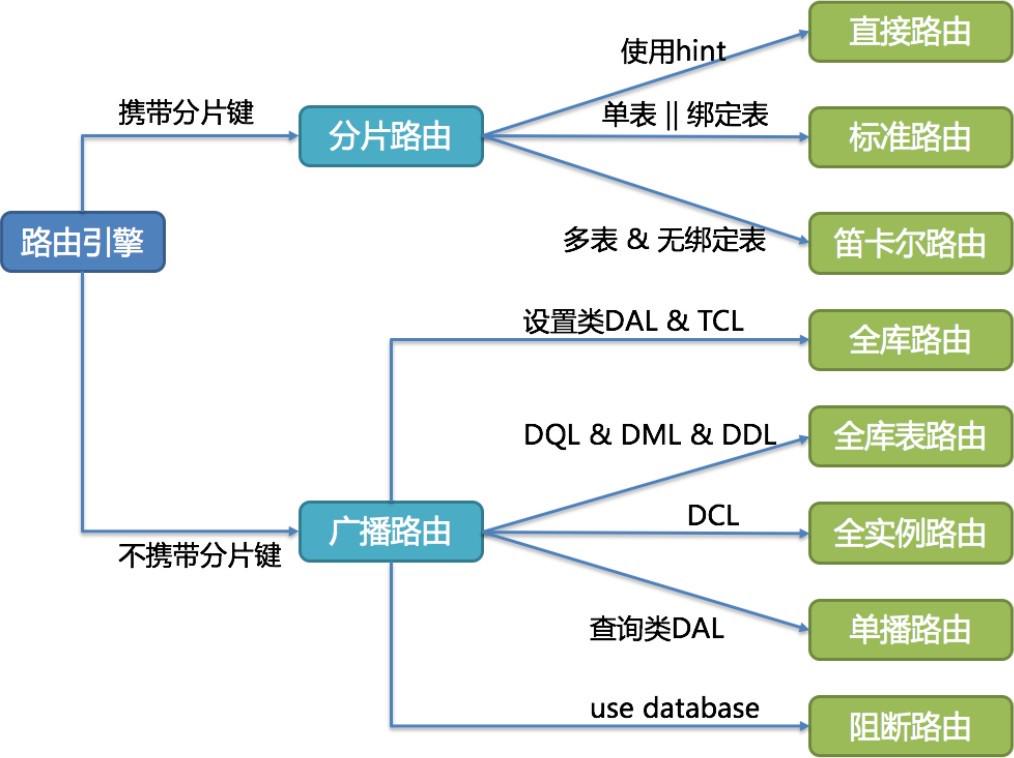 路由引擎

携带分片键

分片路由

使用hint
直接路由

单表 || 绑定表
标准路由

多表 & 无绑定表
笛卡尔路由

不携带分片键

广播路由

设置类DAL & TCL
全库路由

DQL & DML & DDL
全库表路由

DCL
全实例路由

查询类DAL
单播路由

use database
阻断路由